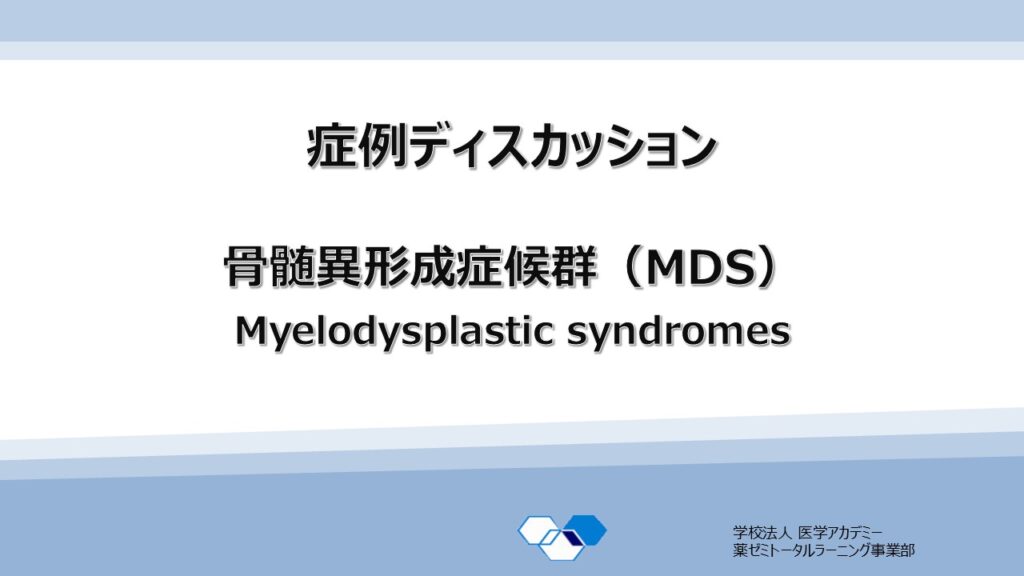 症例ディスカッション

骨髄異形成症候群（MDS）
Myelodysplastic syndromes

学校法人 医学アカデミー
薬ゼミトータルラーニング事業部